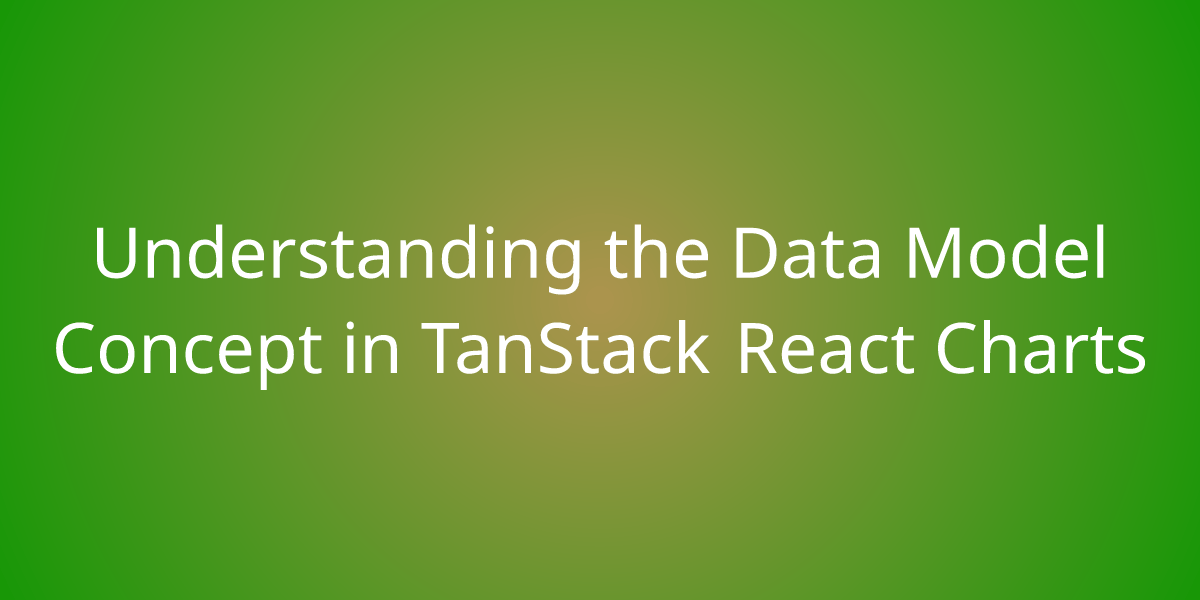 Understanding the Data Model Concept in TanStack React Charts